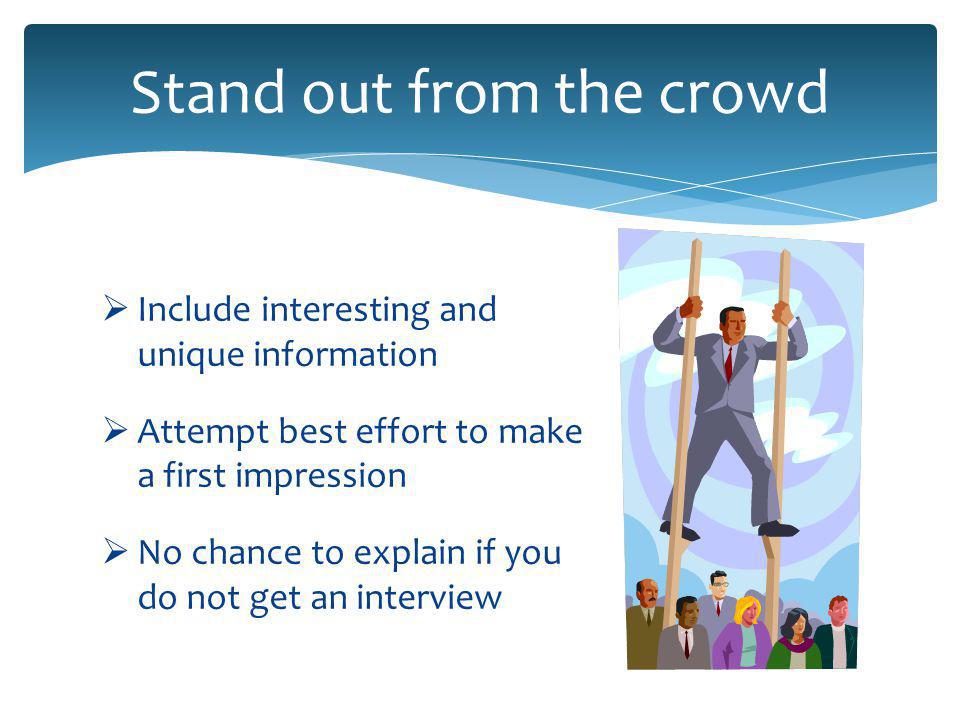 Stand out from the crowd

➢ Include interesting and unique information

➢ Attempt best effort to make a first impression

➢ No chance to explain if you do not get an interview